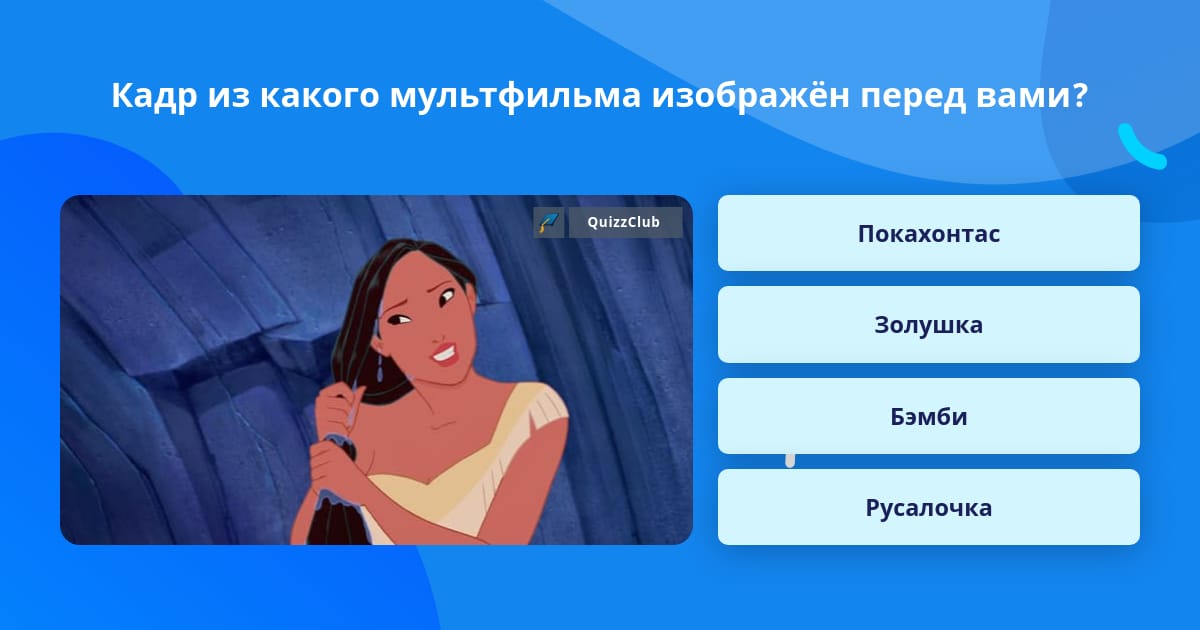 Кадр из какого мультфильма изображён перед вами?

QuizzClub

Покахонтас

Золушка

Бэмби

Русалочка